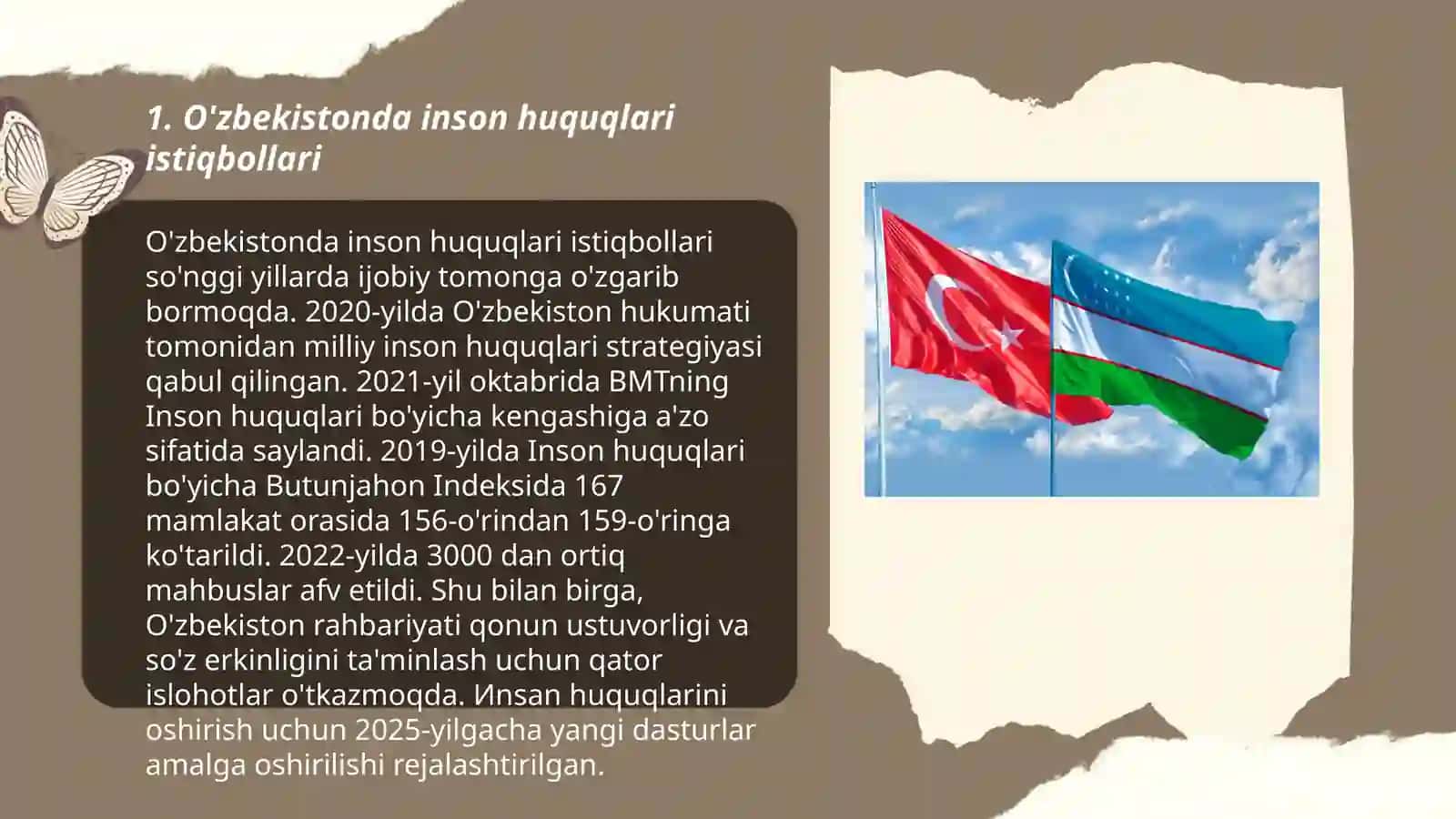 1. O'zbekistonda inson huquqlari istiqbollari

O'zbekistonda inson huquqlari istiqbollari so'nggi yillarda ijobiy tomonga o'zgarib bormoqda. 2020-yilda O'zbekiston hukumati tomonidan milliy inson huquqlari strategiyasi qabul qilingan. 2021-yil oktabrida BMTning Inson huquqlari bo'yicha kengashiga a'zo sifatida saylandi. 2019-yilda Inson huquqlari bo'yicha Butunjahon Indeksida 167 mamlakat orasida 156-o'rindan 159-o'ringa ko'tarildi. 2022-yilda 3000 dan ortiq mahbuslar afv etildi. Shu bilan birga, O'zbekiston rahbariyati qonun ustuvorligi va so'z erkinligini ta'minlash uchun qator islohotlar o'tkazmoqda. Иnsan huquqlarini oshirish uchun 2025-yilgacha yangi dasturlar amalga oshirilishi rejalashtirilgan.